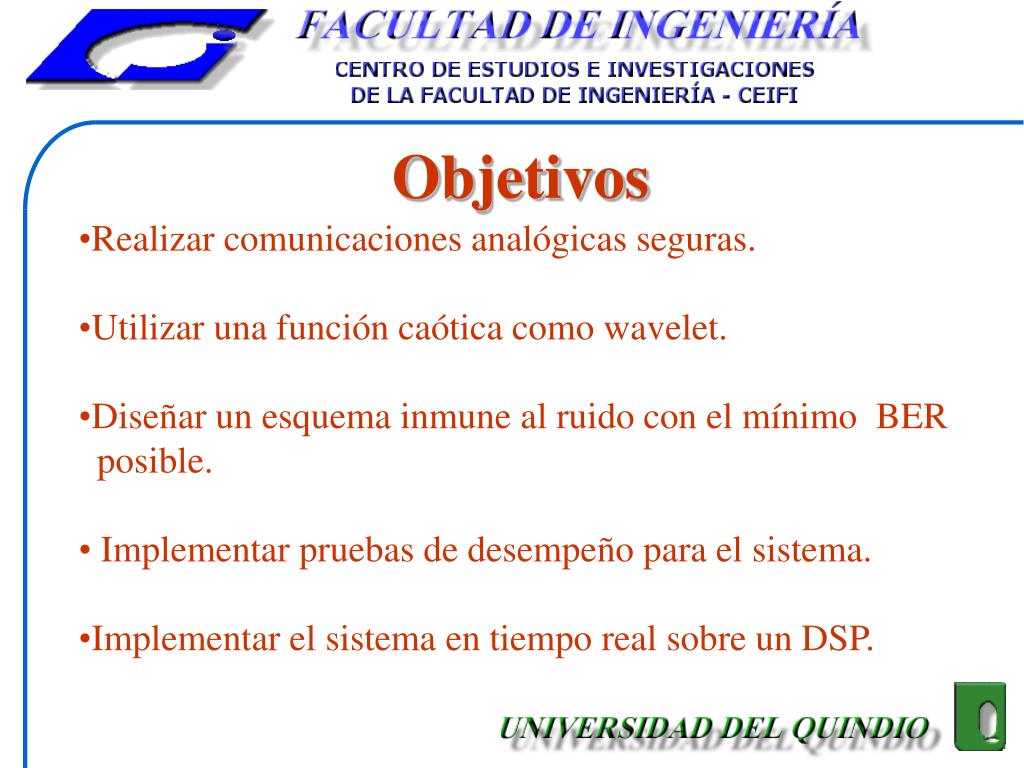 FACULTAD DE INGENIERÍA

CENTRO DE ESTUDIOS E INVESTIGACIONES DE LA FACULTAD DE INGENIERÍA - CEIFI

Objetivos

•Realizar comunicaciones analógicas seguras.

•Utilizar una función caótica como wavelet.

•Diseñar un esquema inmune al ruido con el mínimo BER posible.

• Implementar pruebas de desempeño para el sistema.

•Implementar el sistema en tiempo real sobre un DSP.

UNIVERSIDAD DEL QUINDIO